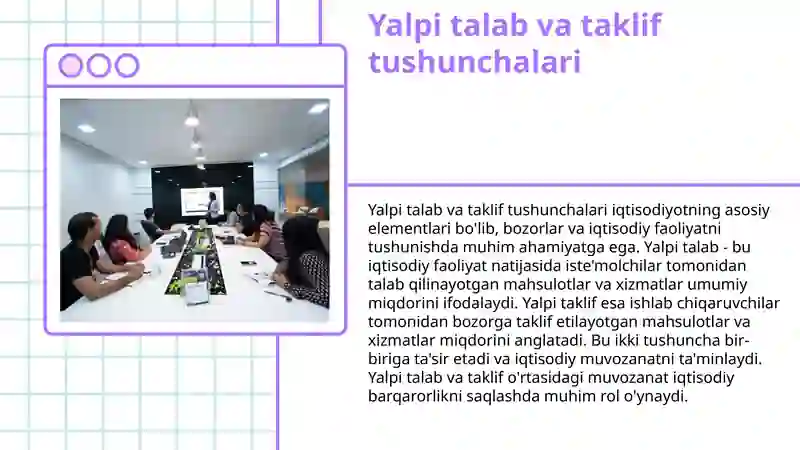 Yalpi talab va taklif tushunchalari

Yalpi talab va taklif tushunchalari iqtisodiyotning asosiy elementlari bo'lib, bozorlar va iqtisodiy faoliyatni tushunishda muhim ahamiyatga ega. Yalpi talab - bu iqtisodiy faoliyat natijasida iste'molchilar tomonidan talab qilinayotgan mahsulotlar va xizmatlar umumiy miqdorini ifodalaydi. Yalpi taklif esa ishlab chiqaruvchilar tomonidan bozorga taklif etilayotgan mahsulotlar va xizmatlar miqdorini anglatadi. Bu ikki tushuncha bir-biriga ta'sir etadi va iqtisodiy muvozanatni ta'minlaydi. Yalpi talab va taklif o'rtasidagi muvozanat iqtisodiy barqarorlikni saqlashda muhim rol o'ynaydi.